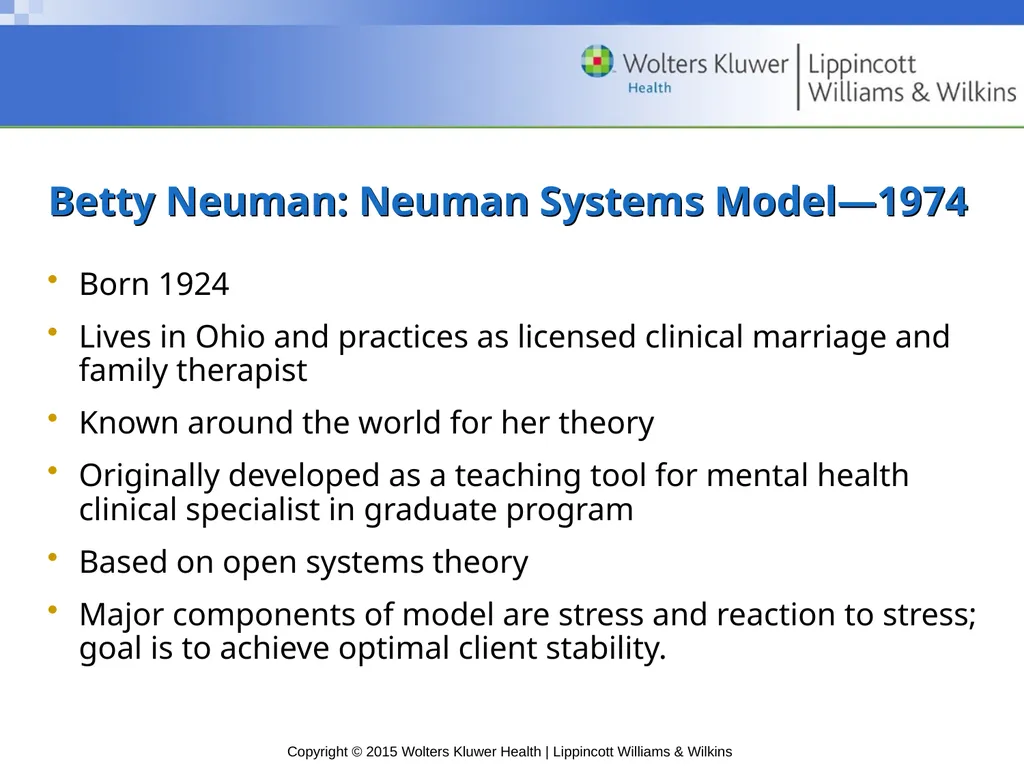 Wolters Kluwer Health | Lippincott Williams & Wilkins

Betty Neuman: Neuman Systems Model—1974

• Born 1924
• Lives in Ohio and practices as licensed clinical marriage and family therapist
• Known around the world for her theory
• Originally developed as a teaching tool for mental health clinical specialist in graduate program
• Based on open systems theory
• Major components of model are stress and reaction to stress; goal is to achieve optimal client stability.

Copyright © 2015 Wolters Kluwer Health | Lippincott Williams & Wilkins